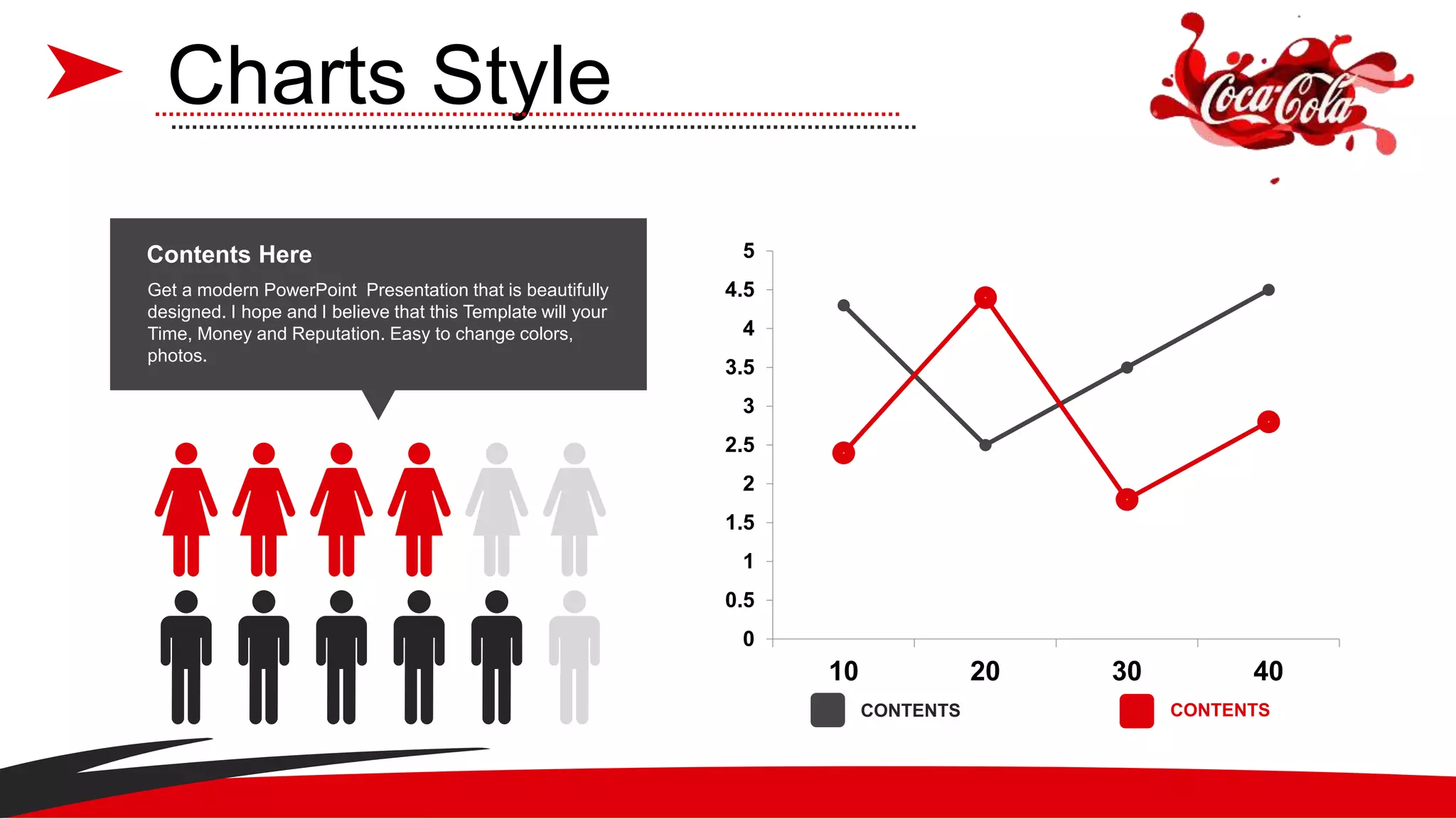 Charts Style

Coca-Cola

Contents Here

Get a modern PowerPoint Presentation that is beautifully designed. I hope and I believe that this Template will your Time, Money and Reputation. Easy to change colors, photos.

5
4.5
4
3.5
3
2.5
2
1.5
1
0.5
0

10 20 30 40

CONTENTS CONTENTS